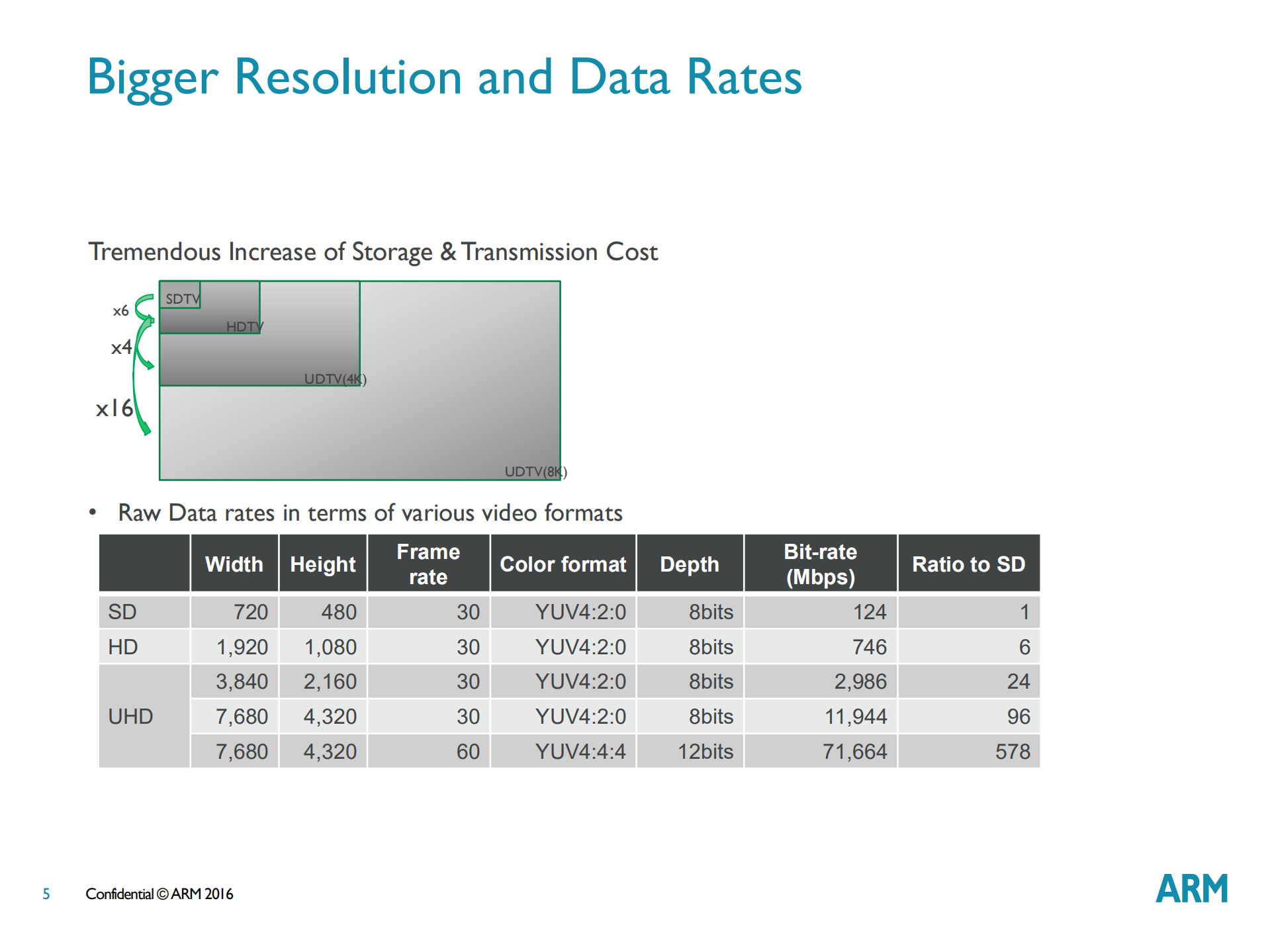 Bigger Resolution and Data Rates

Tremendous Increase of Storage & Transmission Cost

x6
x4
x16
SDTV
HDTV
UDTV(4K)
UDTV(8K)

• Raw Data rates in terms of various video formats

| | Width | Height | Frame rate | Color format | Depth | Bit-rate (Mbps) | Ratio to SD |
|---|---|---|---|---|---|---|---|
| SD | 720 | 480 | 30 | YUV4:2:0 | 8bits | 124 | 1 |
| HD | 1,920 | 1,080 | 30 | YUV4:2:0 | 8bits | 746 | 6 |
| UHD | 3,840 | 2,160 | 30 | YUV4:2:0 | 8bits | 2,986 | 24 |
| | 7,680 | 4,320 | 30 | YUV4:2:0 | 8bits | 11,944 | 96 |
| | 7,680 | 4,320 | 60 | YUV4:4:4 | 12bits | 71,664 | 578 |

5 Confidential © ARM 2016

ARM